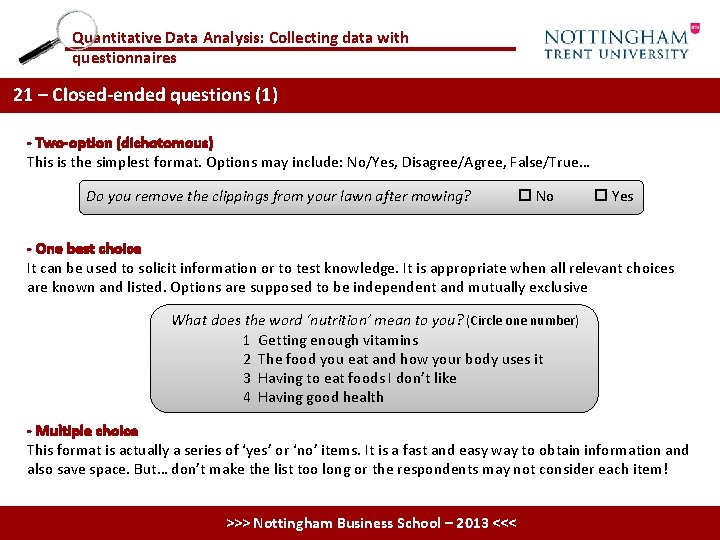 Quantitative Data Analysis: Collecting data with questionnaires

NOTTINGHAM TRENT UNIVERSITY

21 – Closed-ended questions (1)

- Two-option (dichotomous)
This is the simplest format. Options may include: No/Yes, Disagree/Agree, False/True…

Do you remove the clippings from your lawn after mowing? ☐ No ☐ Yes

- One best choice
It can be used to solicit information or to test knowledge. It is appropriate when all relevant choices are known and listed. Options are supposed to be independent and mutually exclusive

What does the word 'nutrition' mean to you? (Circle one number)
1 Getting enough vitamins
2 The food you eat and how your body uses it
3 Having to eat foods I don't like
4 Having good health

- Multiple choice
This format is actually a series of 'yes' or 'no' items. It is a fast and easy way to obtain information and also save space. But… don't make the list too long or the respondents may not consider each item!

>>> Nottingham Business School – 2013 <<<